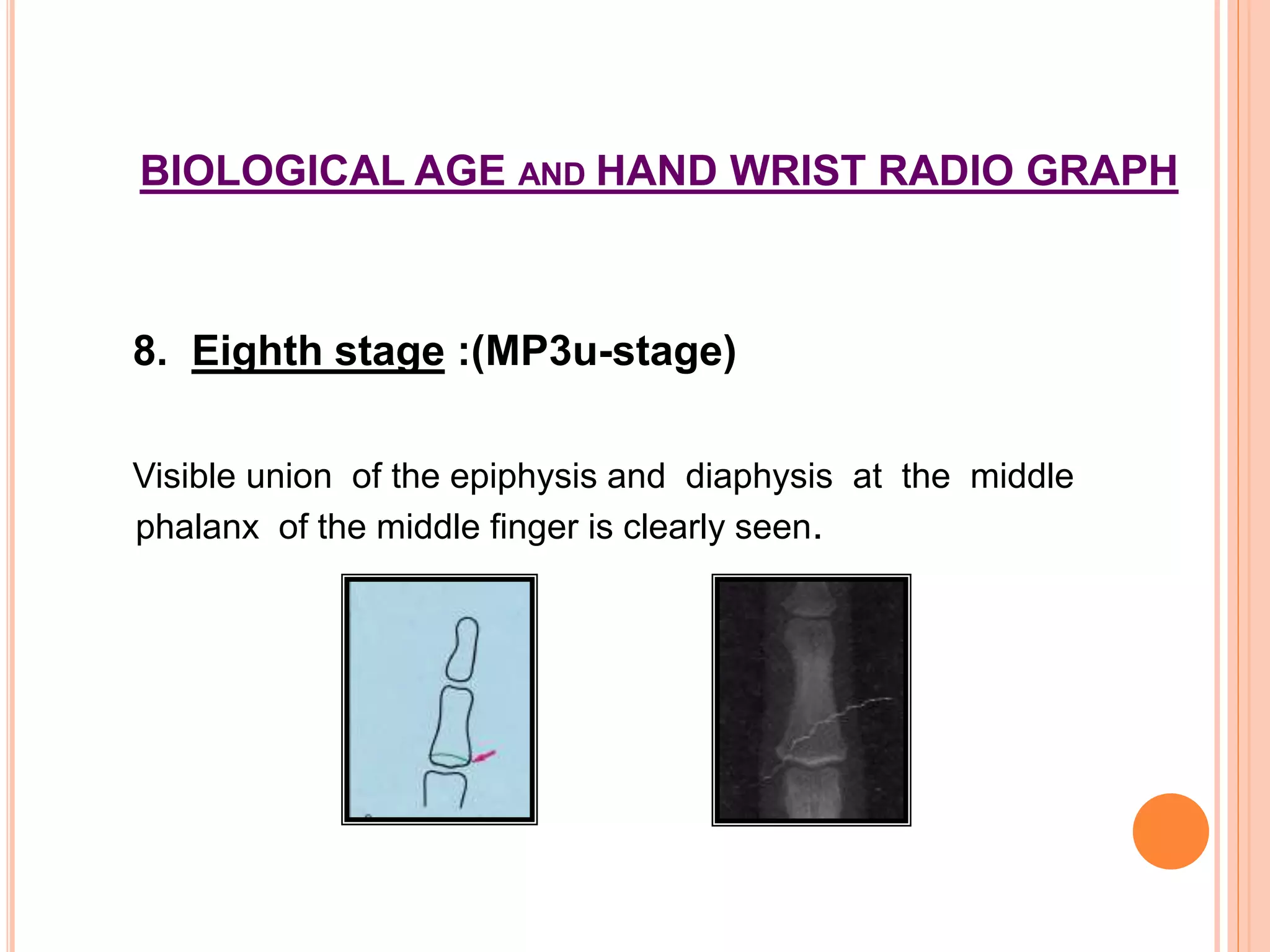 BIOLOGICAL AGE AND HAND WRIST RADIO GRAPH

8. Eighth stage :(MP3u-stage)

Visible union of the epiphysis and diaphysis at the middle phalanx of the middle finger is clearly seen.